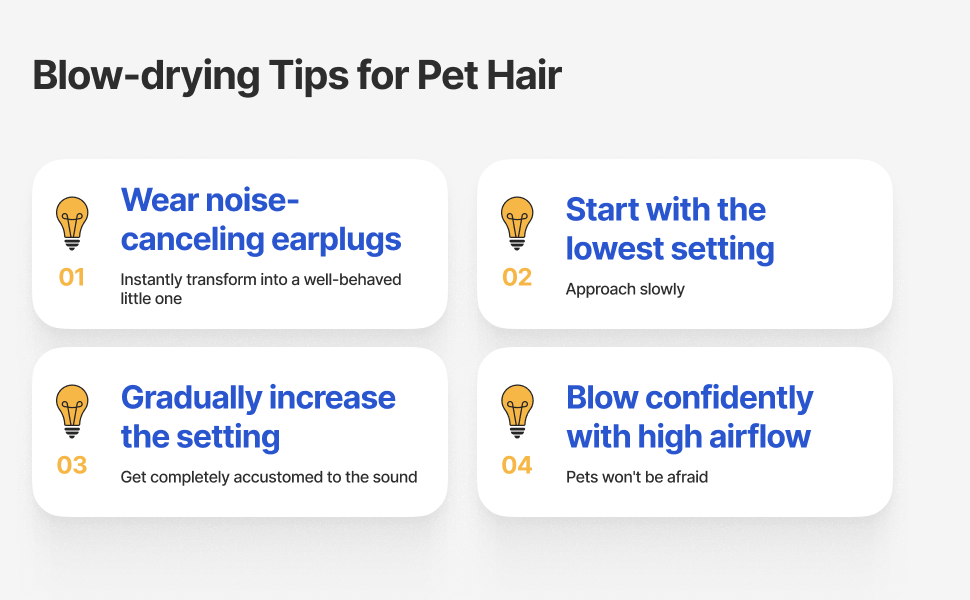 Blow-drying Tips for Pet Hair

01
Wear noise-canceling earplugs
Instantly transform into a well-behaved little one

02
Start with the lowest setting
Approach slowly

03
Gradually increase the setting
Get completely accustomed to the sound

04
Blow confidently with high airflow
Pets won't be afraid